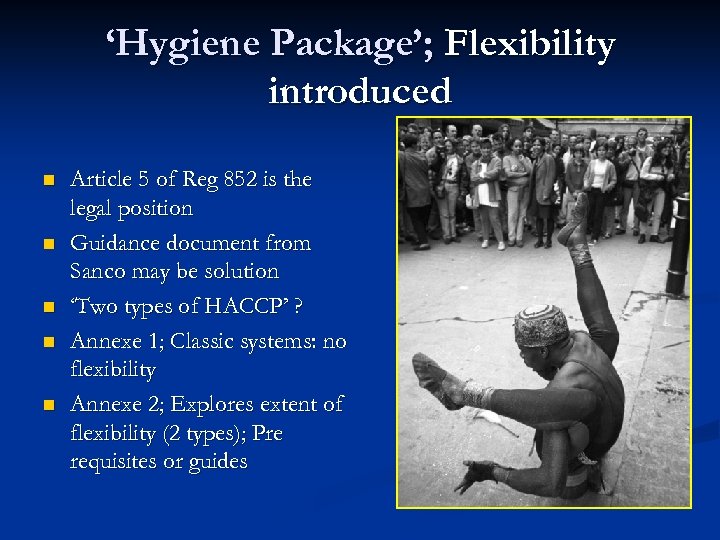 ‘Hygiene Package’; Flexibility introduced

- Article 5 of Reg 852 is the legal position
- Guidance document from Sanco may be solution
- ‘Two types of HACCP’ ?
- Annexe 1; Classic systems: no flexibility
- Annexe 2; Explores extent of flexibility (2 types); Pre requisites or guides